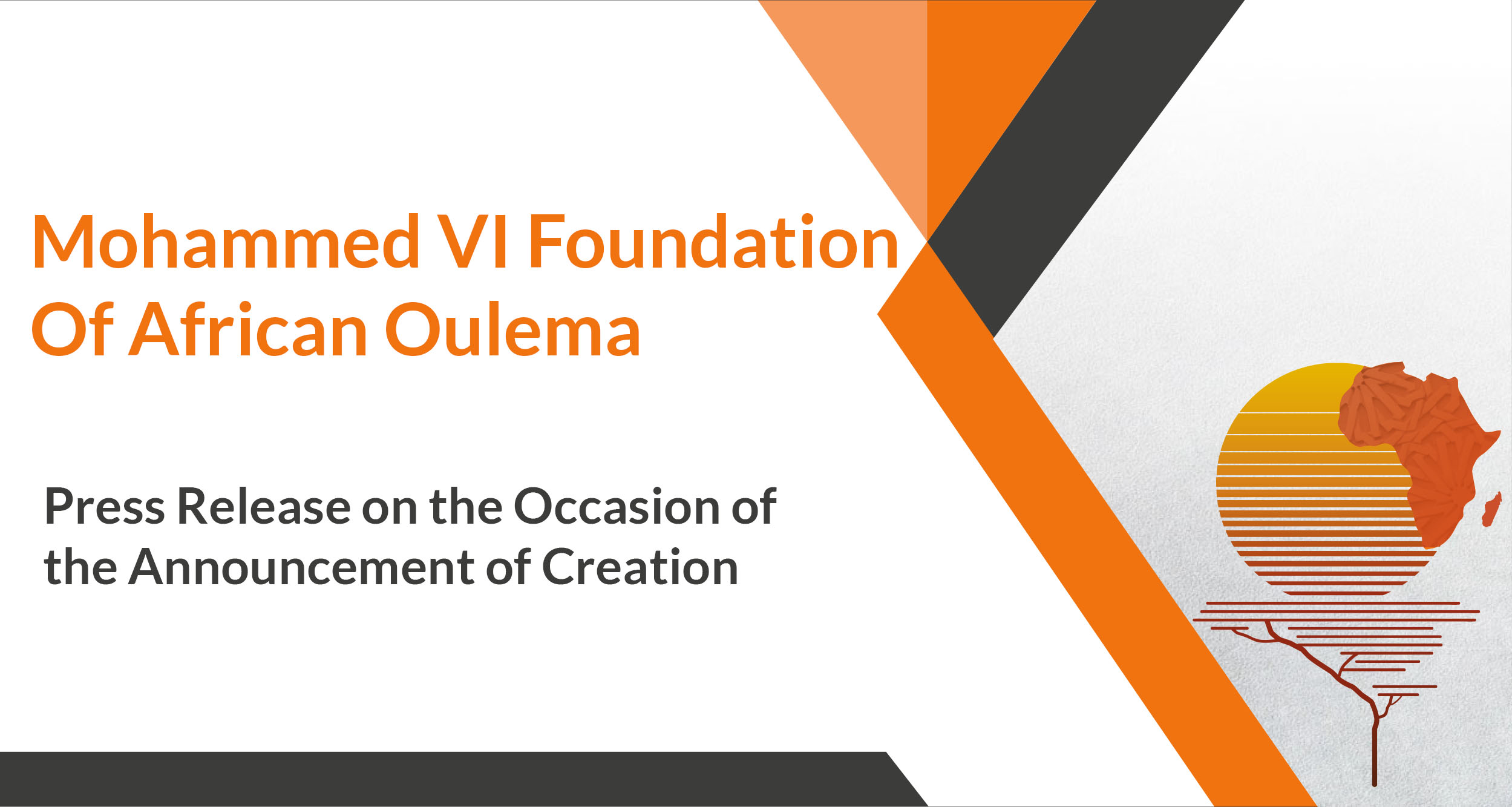 Mohammed VI Foundation Of African Oulema

Press Release on the Occasion of the Announcement of Creation